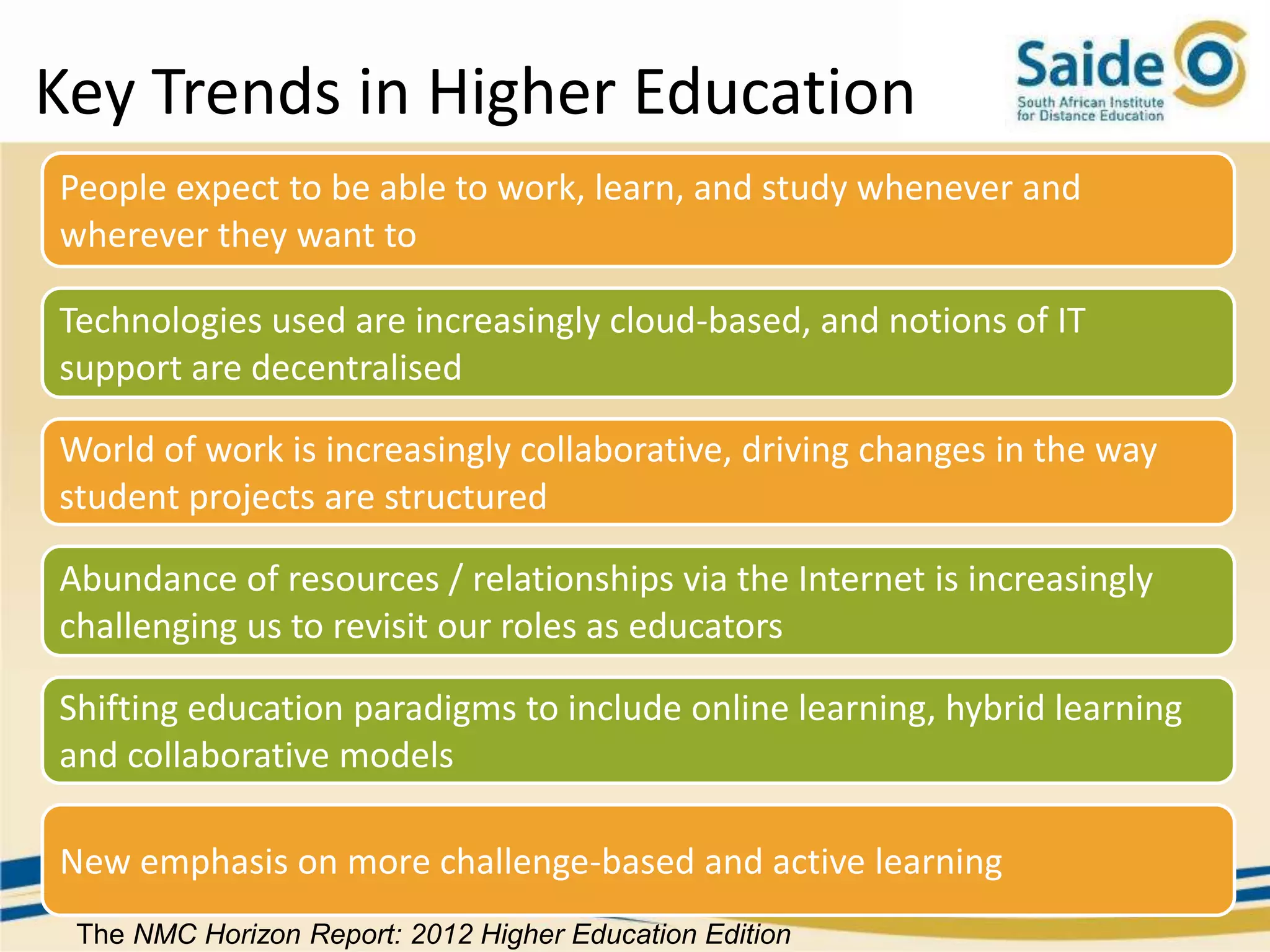 Key Trends in Higher Education

Saide
South African Institute for Distance Education

People expect to be able to work, learn, and study whenever and wherever they want to

Technologies used are increasingly cloud-based, and notions of IT support are decentralised

World of work is increasingly collaborative, driving changes in the way student projects are structured

Abundance of resources / relationships via the Internet is increasingly challenging us to revisit our roles as educators

Shifting education paradigms to include online learning, hybrid learning and collaborative models

New emphasis on more challenge-based and active learning

The NMC Horizon Report: 2012 Higher Education Edition